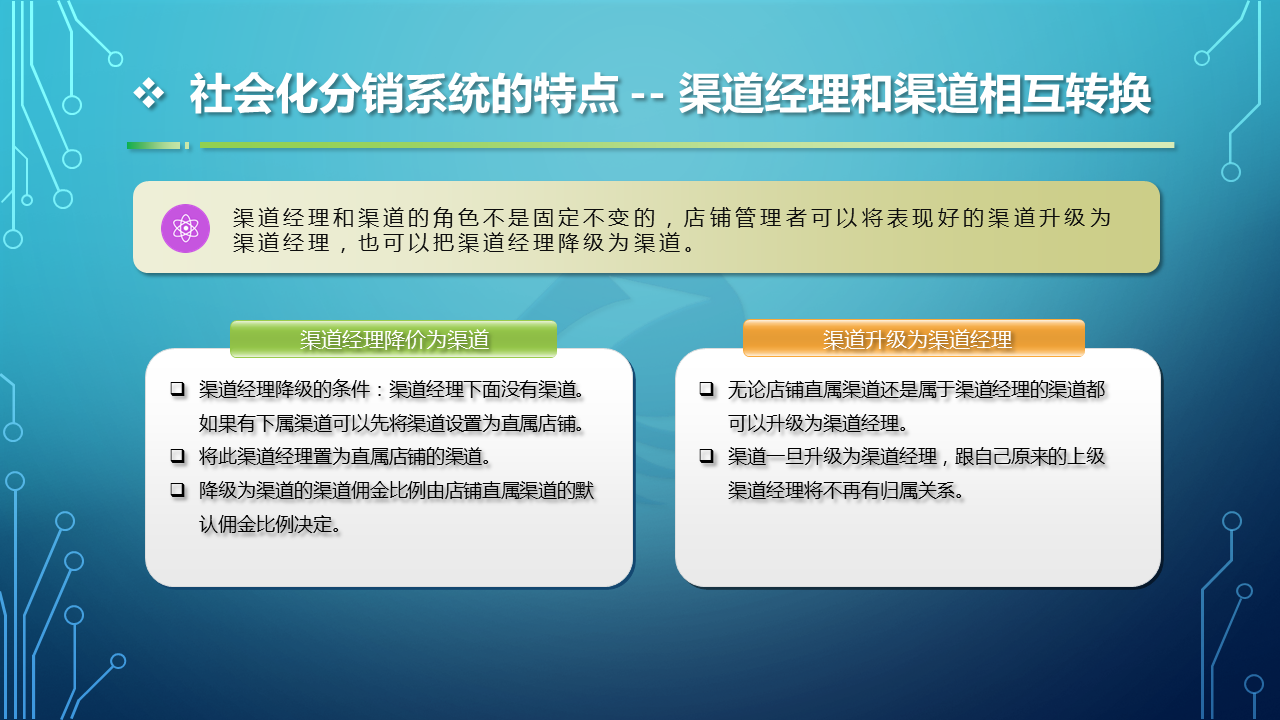 ❖ 社会化分销系统的特点 -- 渠道经理和渠道相互转换

渠道经理和渠道的角色不是固定不变的，店铺管理者可以将表现好的渠道升级为渠道经理，也可以把渠道经理降级为渠道。

渠道经理降价为渠道

❑ 渠道经理降级的条件：渠道经理下面没有渠道。如果有下属渠道可以先将渠道设置为直属店铺。
❑ 将此渠道经理置为直属店铺的渠道。
❑ 降级为渠道的渠道佣金比例由店铺直属渠道的默认佣金比例决定。

渠道升级为渠道经理

❑ 无论店铺直属渠道还是属于渠道经理的渠道都可以升级为渠道经理。
❑ 渠道一旦升级为渠道经理，跟自己原来的上级渠道经理将不再有归属关系。